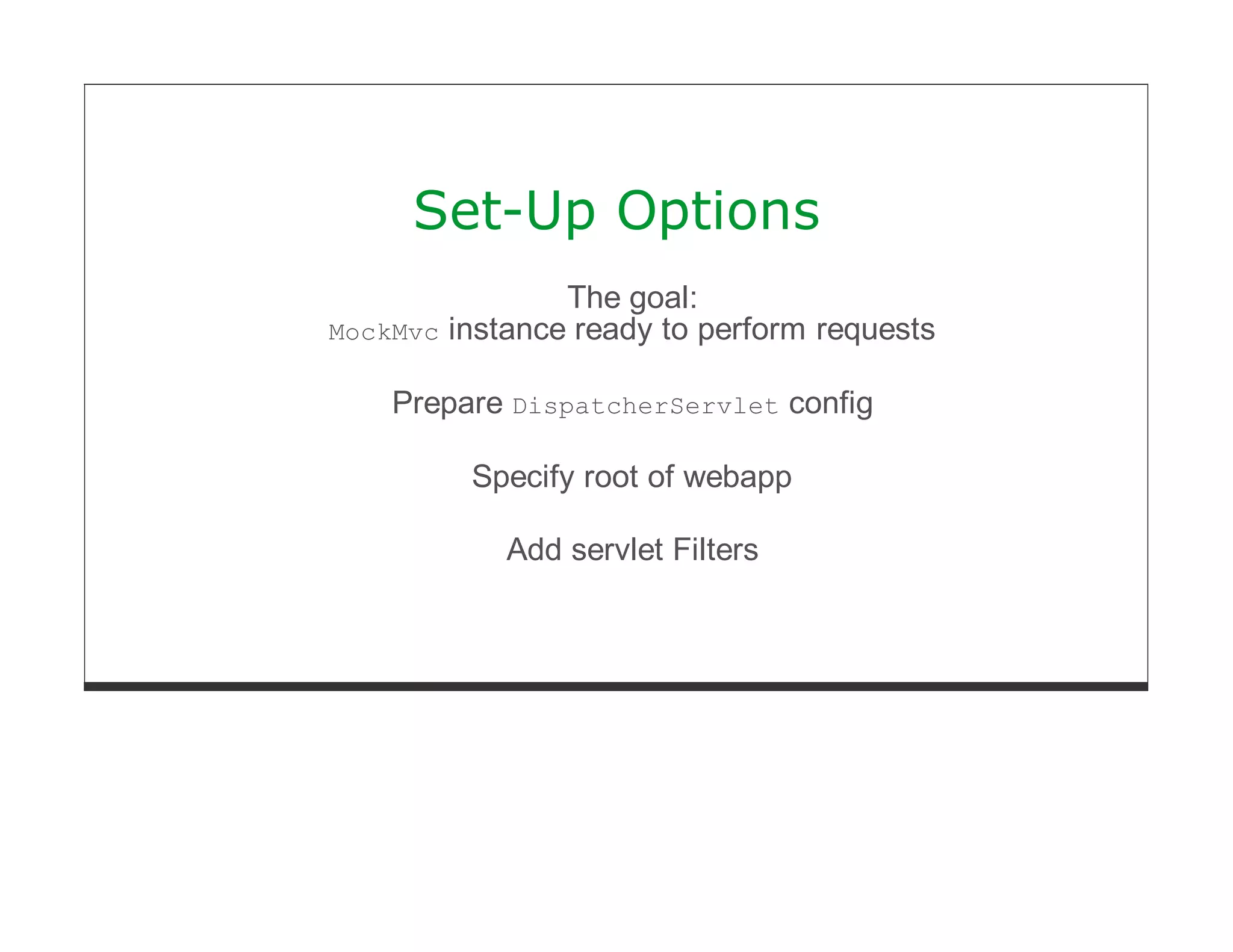 Set-Up Options

The goal:
MockMvc instance ready to perform requests

Prepare DispatcherServlet config

Specify root of webapp

Add servlet Filters